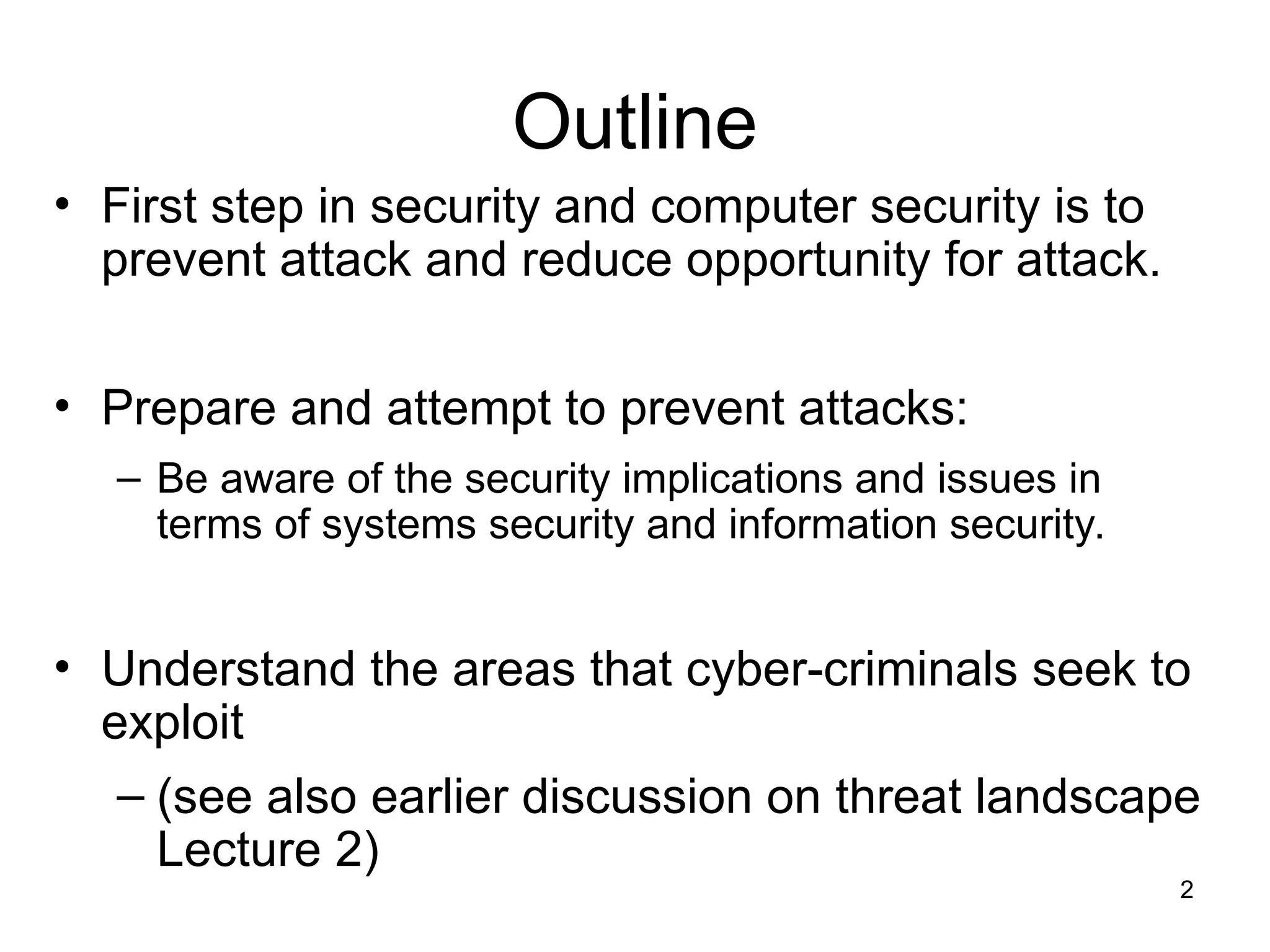 Outline

• First step in security and computer security is to prevent attack and reduce opportunity for attack.

• Prepare and attempt to prevent attacks:
– Be aware of the security implications and issues in terms of systems security and information security.

• Understand the areas that cyber-criminals seek to exploit
– (see also earlier discussion on threat landscape Lecture 2)

2